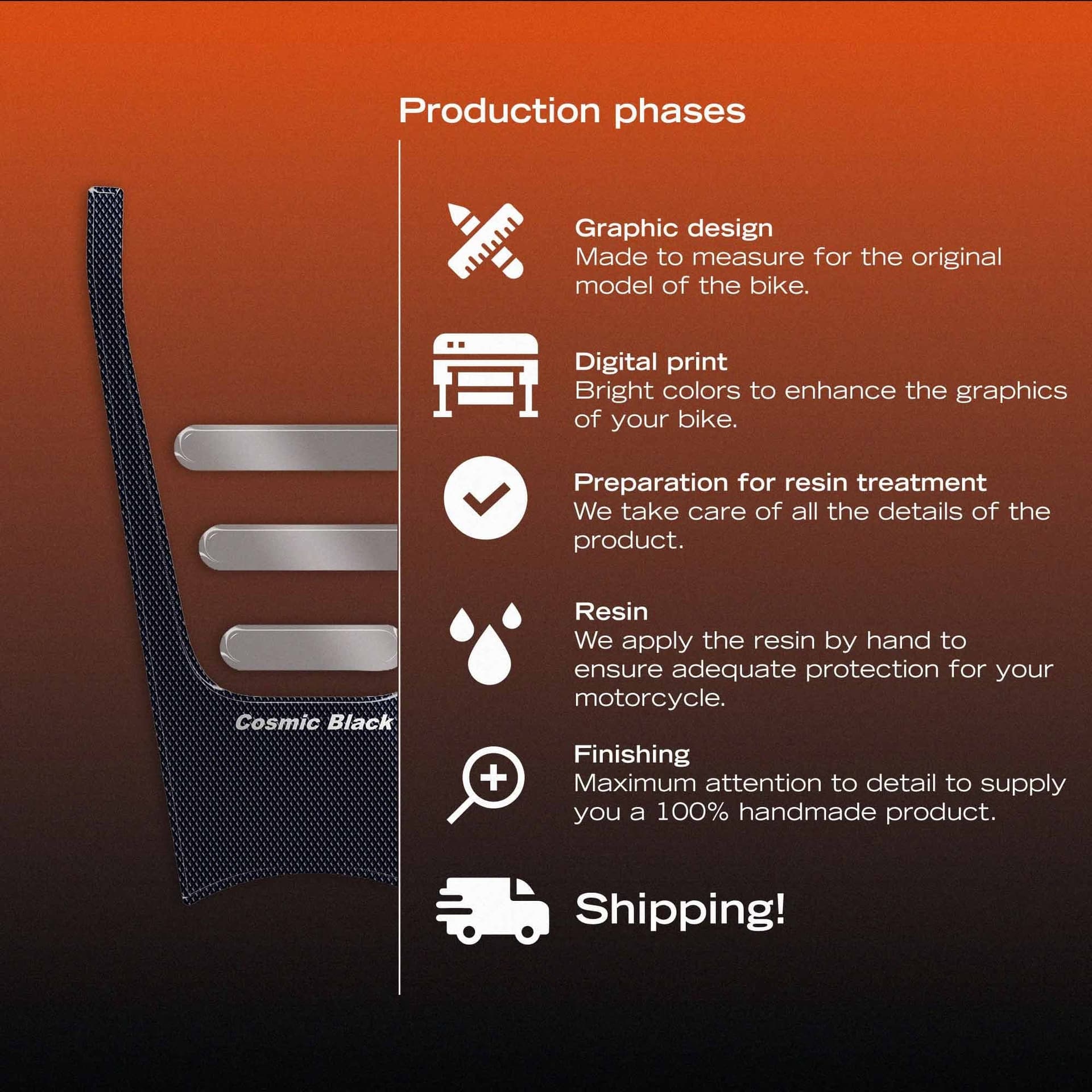 Production phases

Cosmic Black

Graphic design
Made to measure for the original model of the bike.

Digital print
Bright colors to enhance the graphics of your bike.

Preparation for resin treatment
We take care of all the details of the product.

Resin
We apply the resin by hand to ensure adequate protection for your motorcycle.

Finishing
Maximum attention to detail to supply you a 100% handmade product.

Shipping!